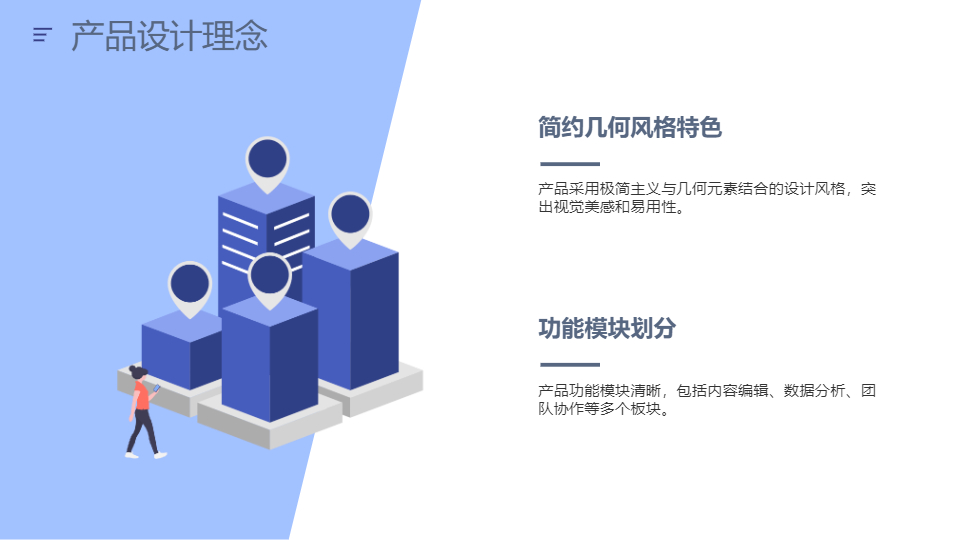 产品设计理念

简约几何风格特色

产品采用极简主义与几何元素结合的设计风格，突出视觉美感和易用性。

功能模块划分

产品功能模块清晰，包括内容编辑、数据分析、团队协作等多个板块。